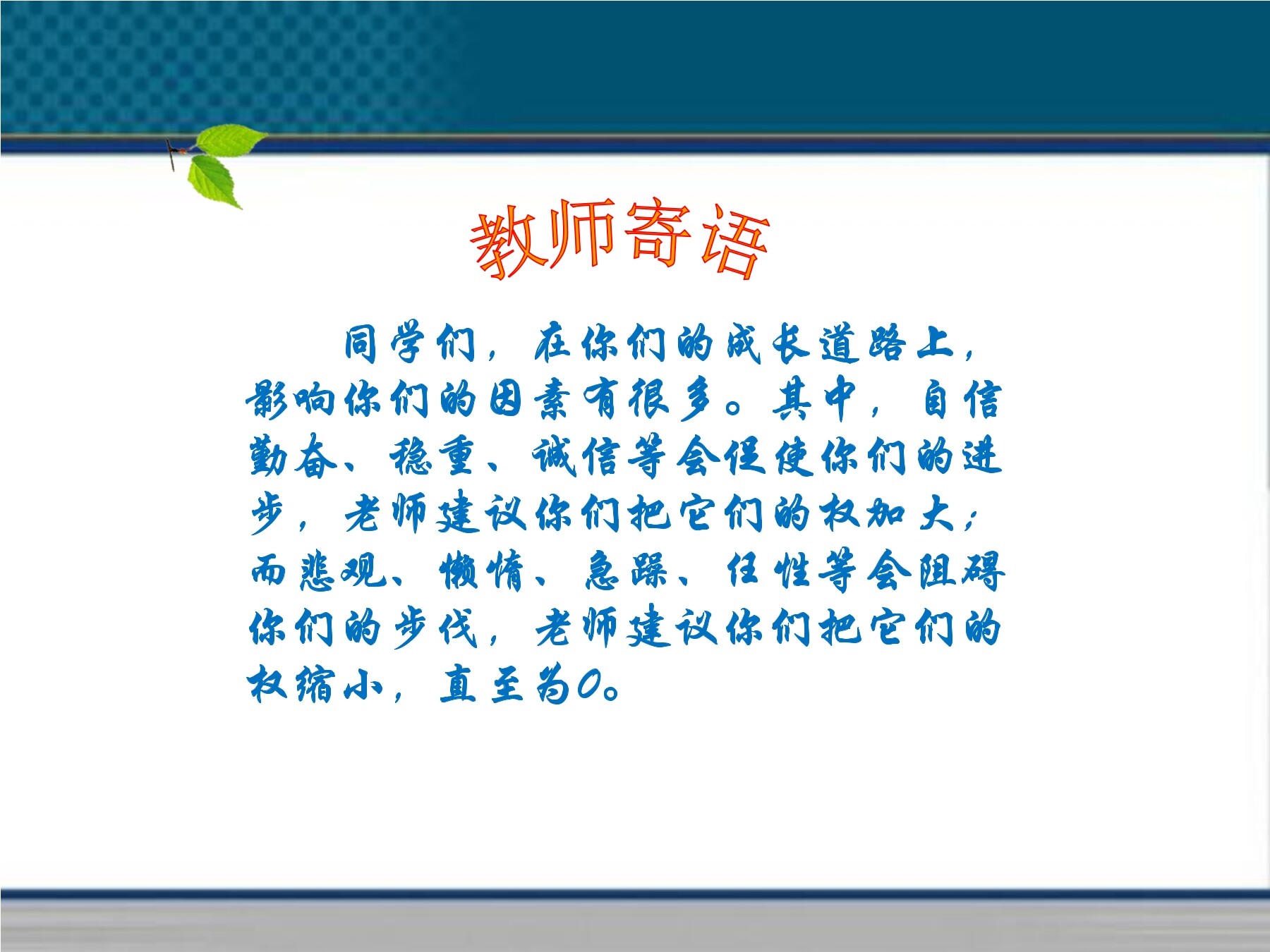 教师寄语

同学们，在你们的成长道路上，影响你们的因素有很多。其中，自信勤奋、稳重、诚信等会促使你们的进步，老师建议你们把它们的权加大；而悲观、懒惰、急躁、任性等会阻碍你们的步伐，老师建议你们把它们的权缩小，直至为0。